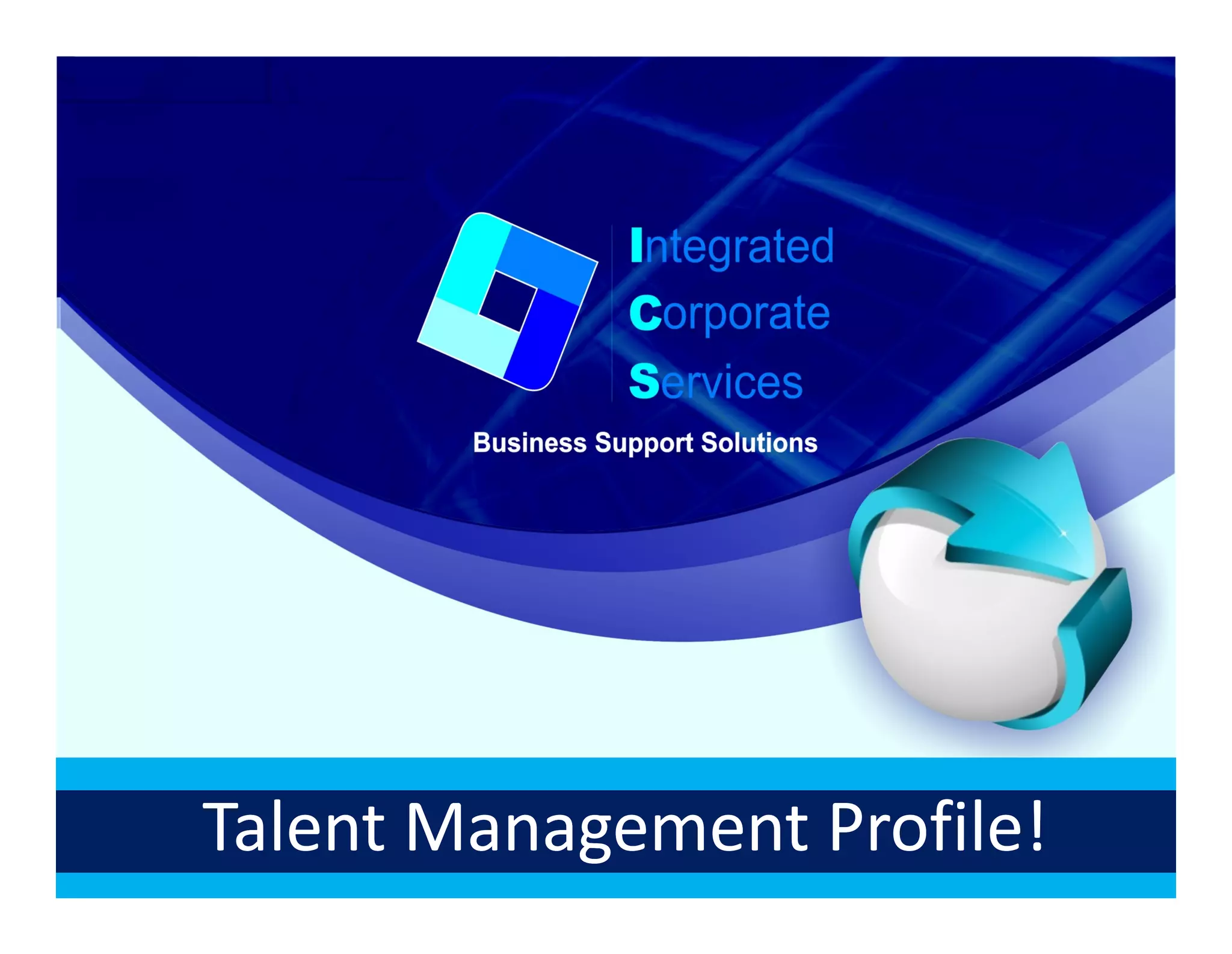 Integrated
Corporate
Services

Business Support Solutions

Talent Management Profile!